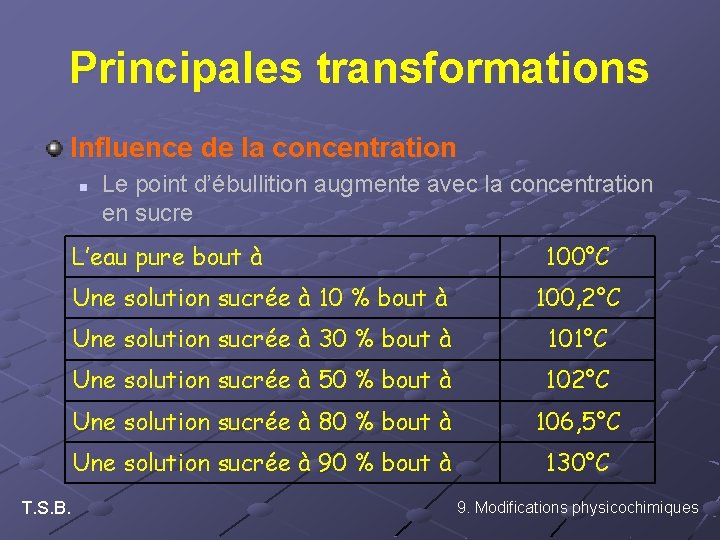 Principales transformations

Influence de la concentration

Le point d'ébullition augmente avec la concentration en sucre

| L'eau pure bout à | 100°C |
|---|---|
| Une solution sucrée à 10 % bout à | 100,2°C |
| Une solution sucrée à 30 % bout à | 101°C |
| Une solution sucrée à 50 % bout à | 102°C |
| Une solution sucrée à 80 % bout à | 106,5°C |
| Une solution sucrée à 90 % bout à | 130°C |

T.S.B.

9. Modifications physicochimiques